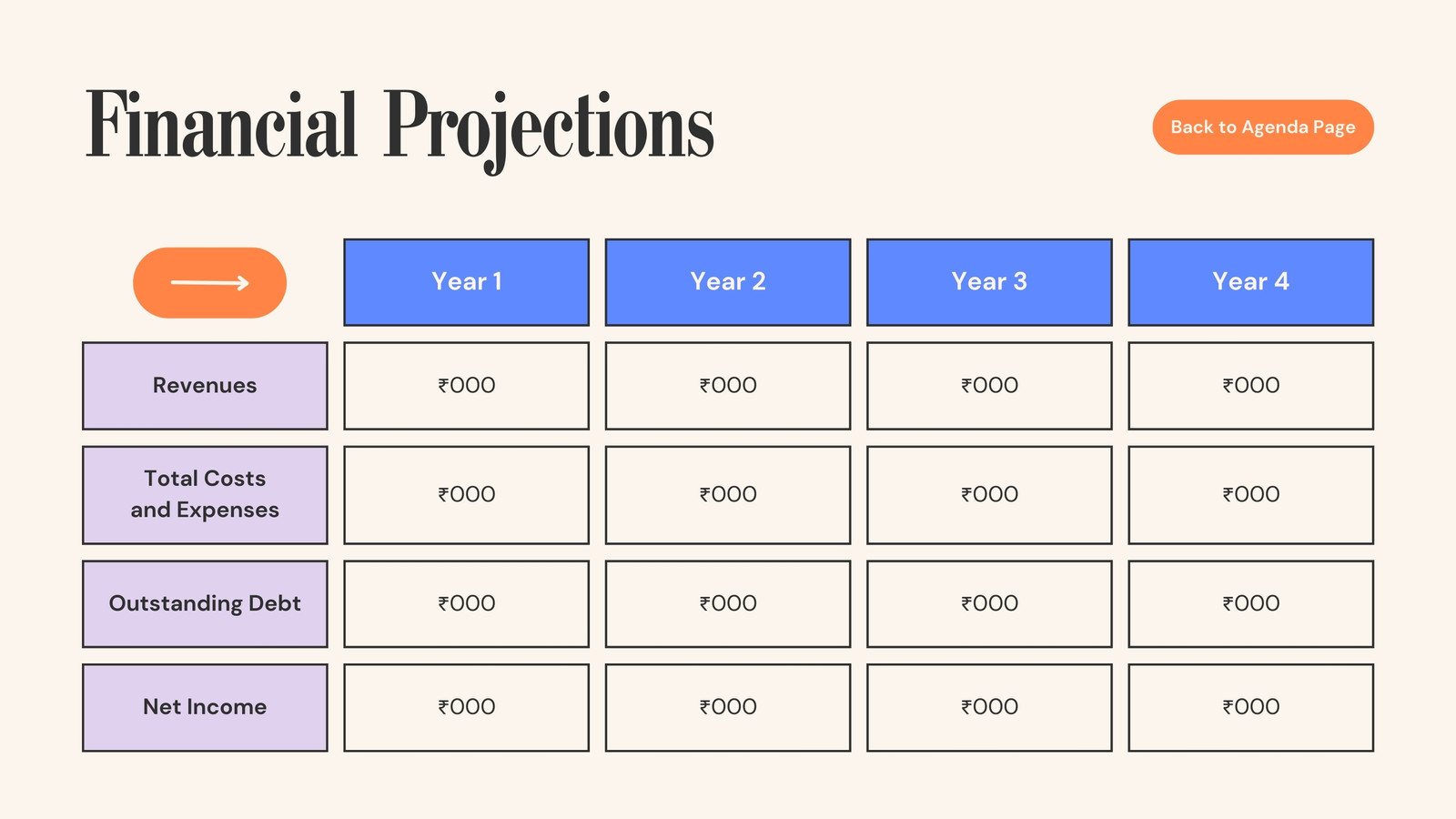 Financial Projections

Back to Agenda Page

| | Year 1 | Year 2 | Year 3 | Year 4 |
|---|---|---|---|---|
| Revenues | ₹000 | ₹000 | ₹000 | ₹000 |
| Total Costs and Expenses | ₹000 | ₹000 | ₹000 | ₹000 |
| Outstanding Debt | ₹000 | ₹000 | ₹000 | ₹000 |
| Net Income | ₹000 | ₹000 | ₹000 | ₹000 |